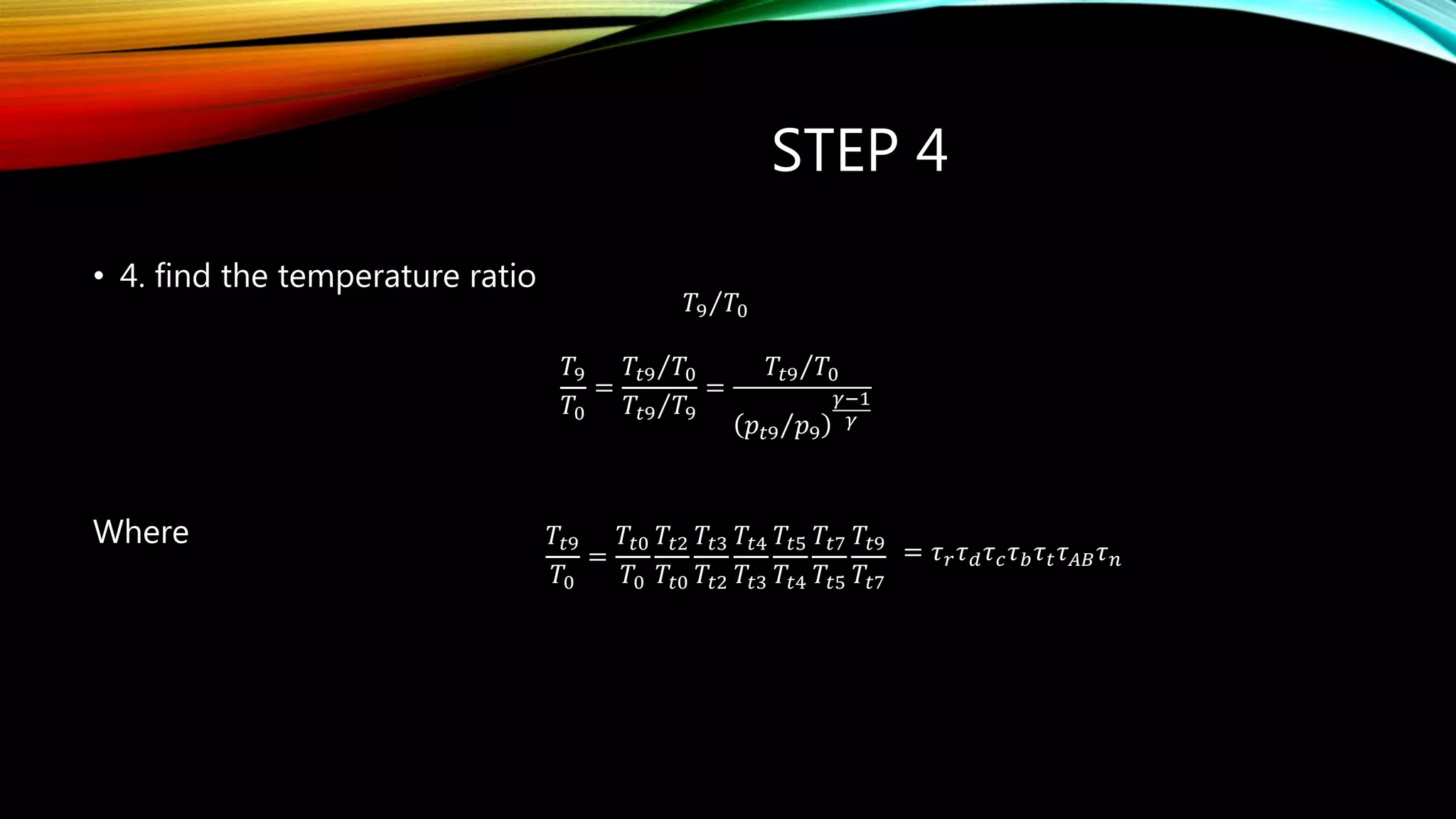 STEP 4

• 4. find the temperature ratio

$T_9/T_0$

$\frac{T_9}{T_0} = \frac{T_{t9}/T_0}{T_{t9}/T_9} = \frac{T_{t9}/T_0}{(p_{t9}/p_9)^{\frac{\gamma-1}{\gamma}}}$

Where

$\frac{T_{t9}}{T_0} = \frac{T_{t0}}{T_0}\frac{T_{t2}}{T_{t0}}\frac{T_{t3}}{T_{t2}}\frac{T_{t4}}{T_{t3}}\frac{T_{t5}}{T_{t4}}\frac{T_{t7}}{T_{t5}}\frac{T_{t9}}{T_{t7}} = \tau_r\tau_d\tau_c\tau_b\tau_t\tau_{AB}\tau_n$